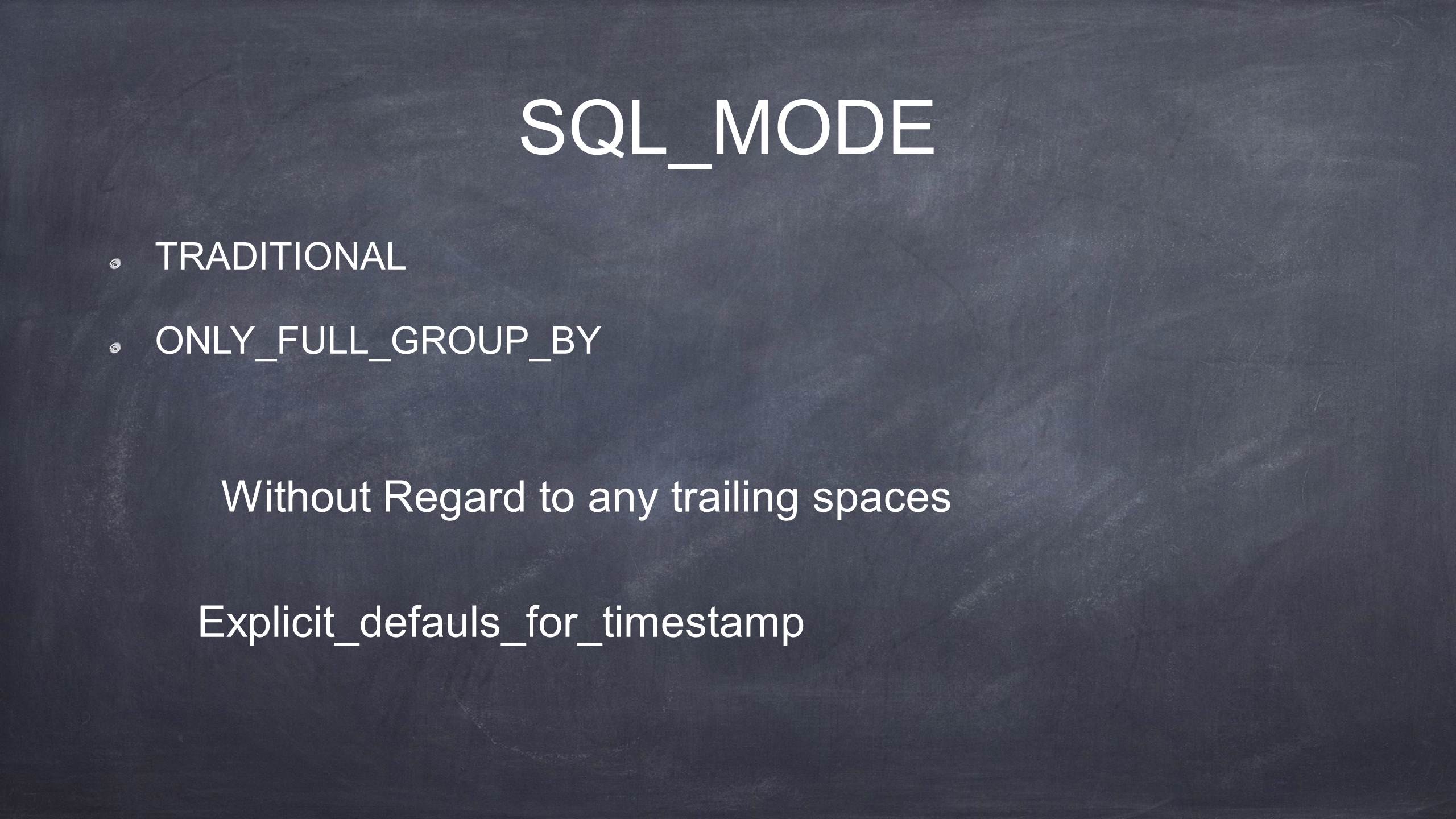 SQL_MODE

TRADITIONAL

ONLY_FULL_GROUP_BY

Without Regard to any trailing spaces

Explicit_defauls_for_timestamp